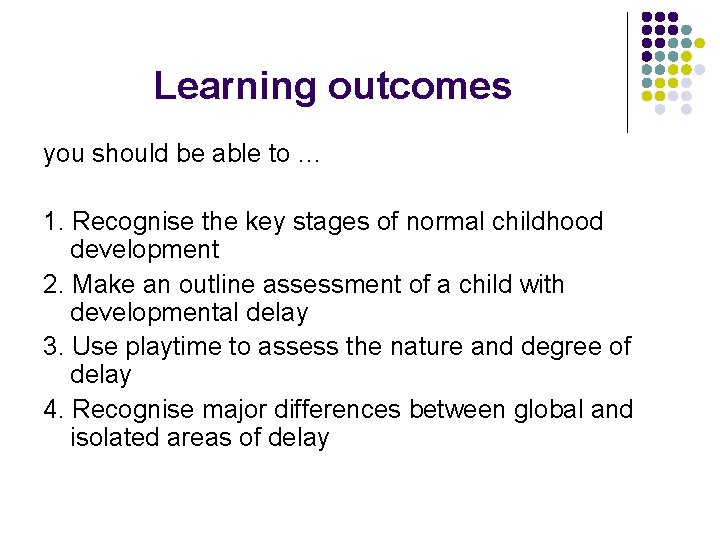 Learning outcomes

you should be able to …

1. Recognise the key stages of normal childhood development
2. Make an outline assessment of a child with developmental delay
3. Use playtime to assess the nature and degree of delay
4. Recognise major differences between global and isolated areas of delay